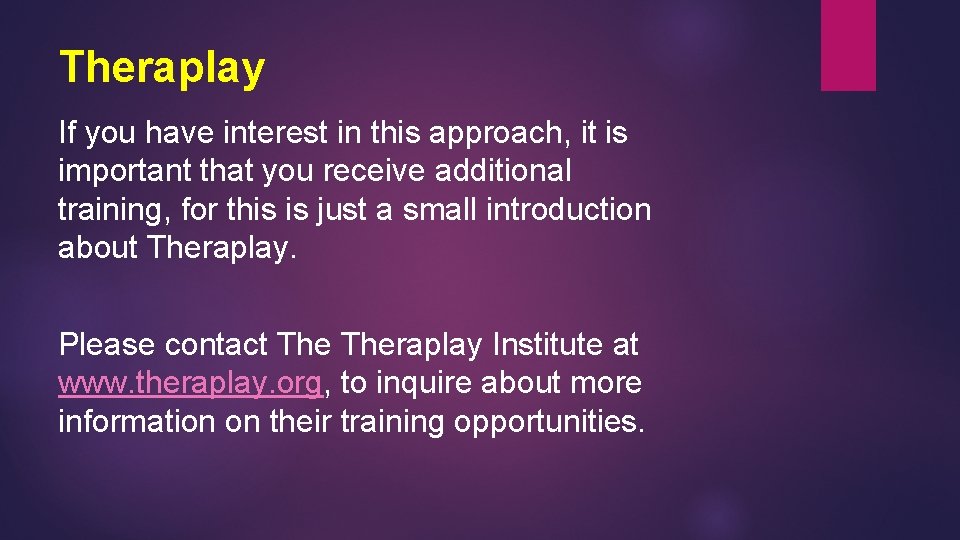 Theraplay

If you have interest in this approach, it is important that you receive additional training, for this is just a small introduction about Theraplay.

Please contact The Theraplay Institute at www.theraplay.org, to inquire about more information on their training opportunities.